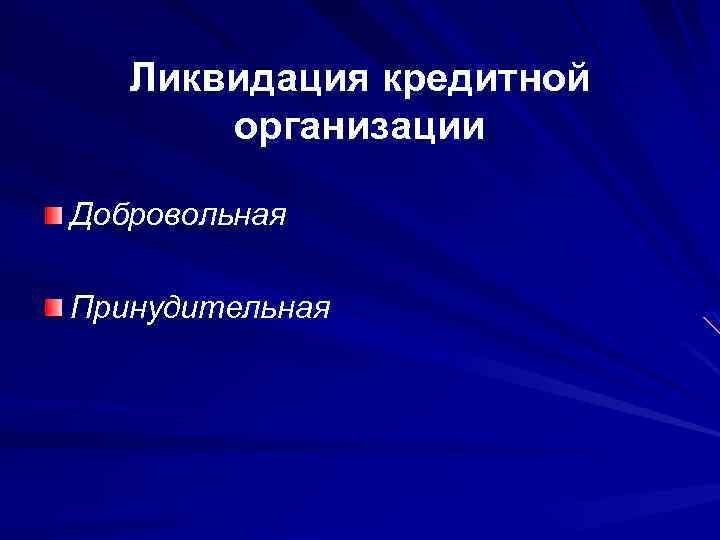 Ликвидация кредитной организации

Добровольная

Принудительная